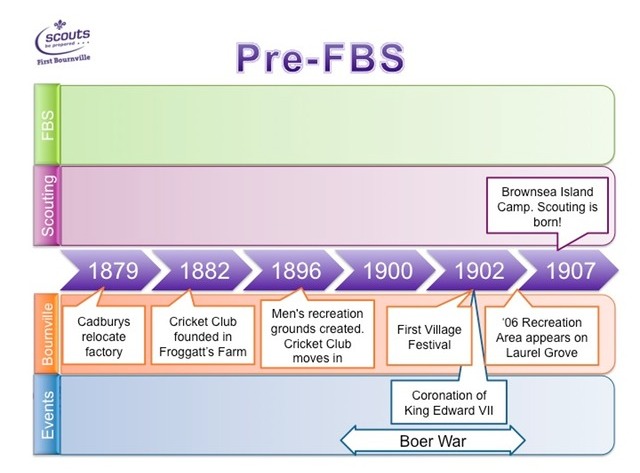 scouts
be prepared
First Bournville

Pre-FBS

FBS

Scouting

Brownsea Island Camp. Scouting is born!

1879
1882
1896
1900
1902
1907

Bournville

Cadburys relocate factory

Cricket Club founded in Froggatt's Farm

Men's recreation grounds created. Cricket Club moves in

First Village Festival

'06 Recreation Area appears on Laurel Grove

Events

Coronation of King Edward VII

Boer War